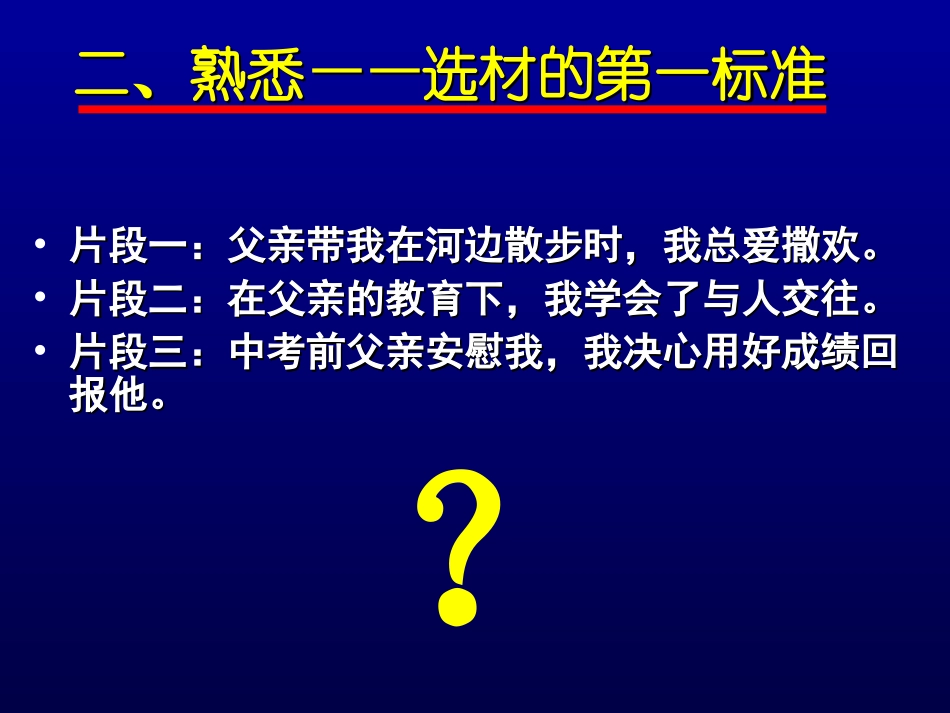 二、熟悉——选材的第一标准

• 片段一：父亲带我在河边散步时，我总爱撒欢。
• 片段二：在父亲的教育下，我学会了与人交往。
• 片段三：中考前父亲安慰我，我决心用好成绩回报他。

?